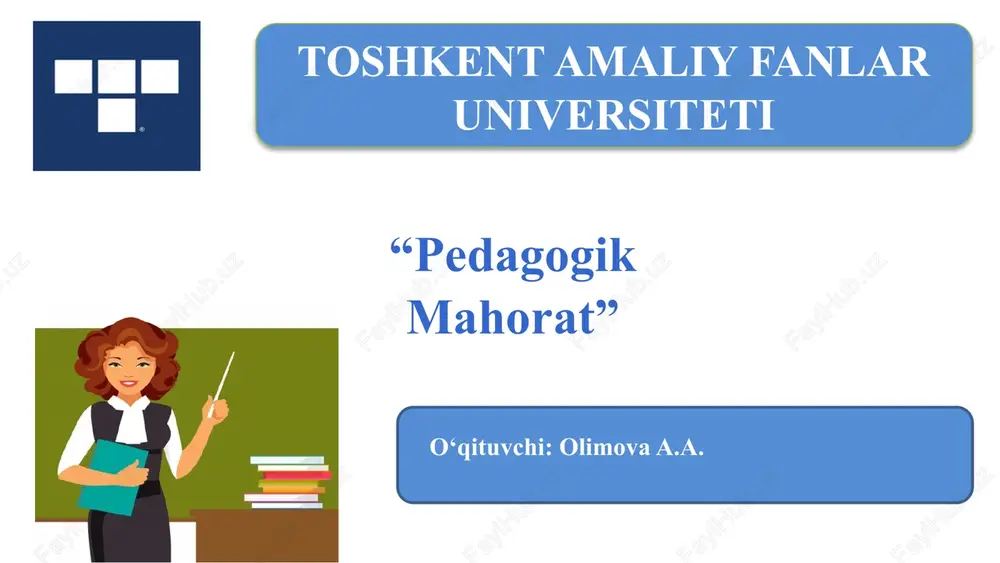 TOSHKENT AMALIY FANLAR UNIVERSITETI

“Pedagogik Mahorat”

O‘qituvchi: Olimova A.A.

FaylHub.uz